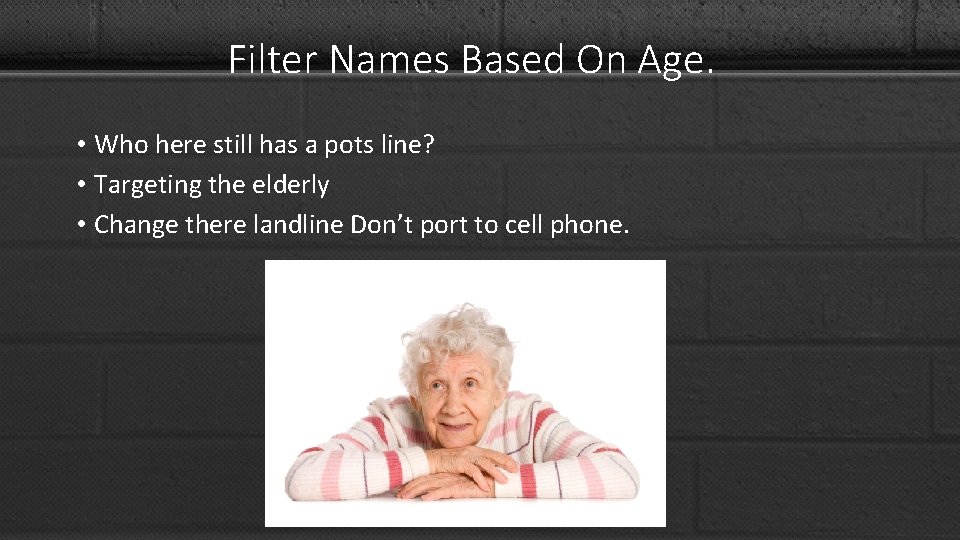 Filter Names Based On Age.

• Who here still has a pots line?
• Targeting the elderly
• Change there landline Don’t port to cell phone.